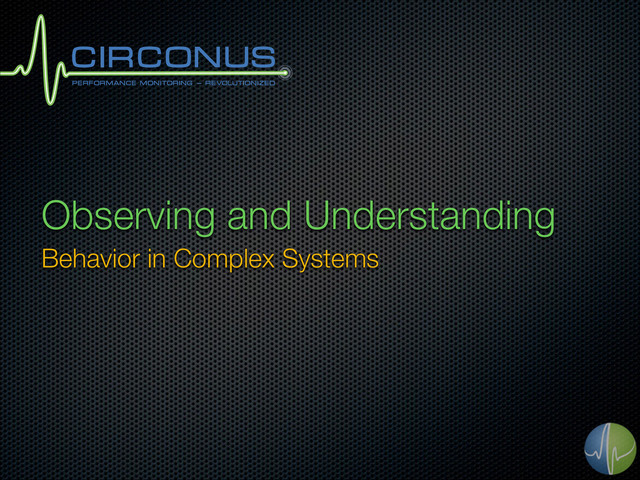 CIRCONUS
PERFORMANCE MONITORING – REVOLUTIONIZED

Observing and Understanding

Behavior in Complex Systems